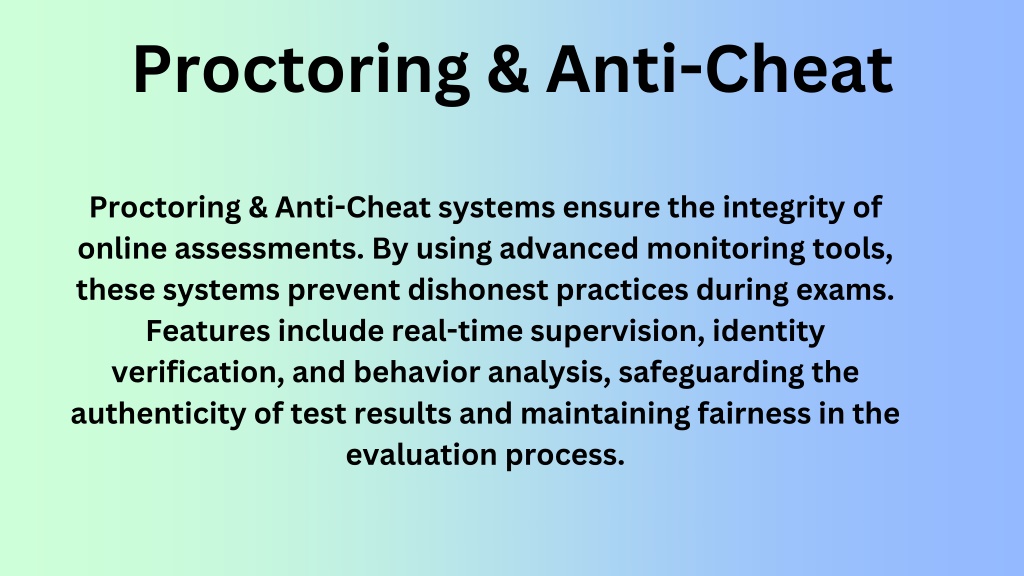 Proctoring & Anti-Cheat

Proctoring & Anti-Cheat systems ensure the integrity of online assessments. By using advanced monitoring tools, these systems prevent dishonest practices during exams. Features include real-time supervision, identity verification, and behavior analysis, safeguarding the authenticity of test results and maintaining fairness in the evaluation process.